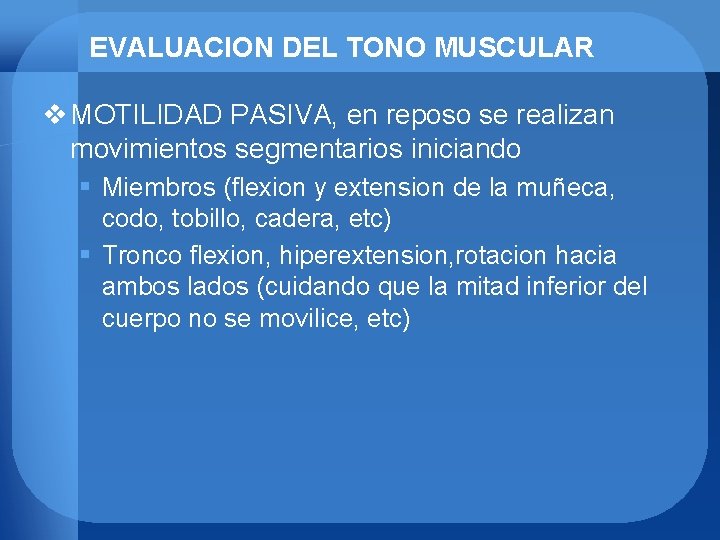 EVALUACION DEL TONO MUSCULAR

❖ MOTILIDAD PASIVA, en reposo se realizan movimientos segmentarios iniciando

▪ Miembros (flexion y extension de la muñeca, codo, tobillo, cadera, etc)

▪ Tronco flexion, hiperextension,rotacion hacia ambos lados (cuidando que la mitad inferior del cuerpo no se movilice, etc)